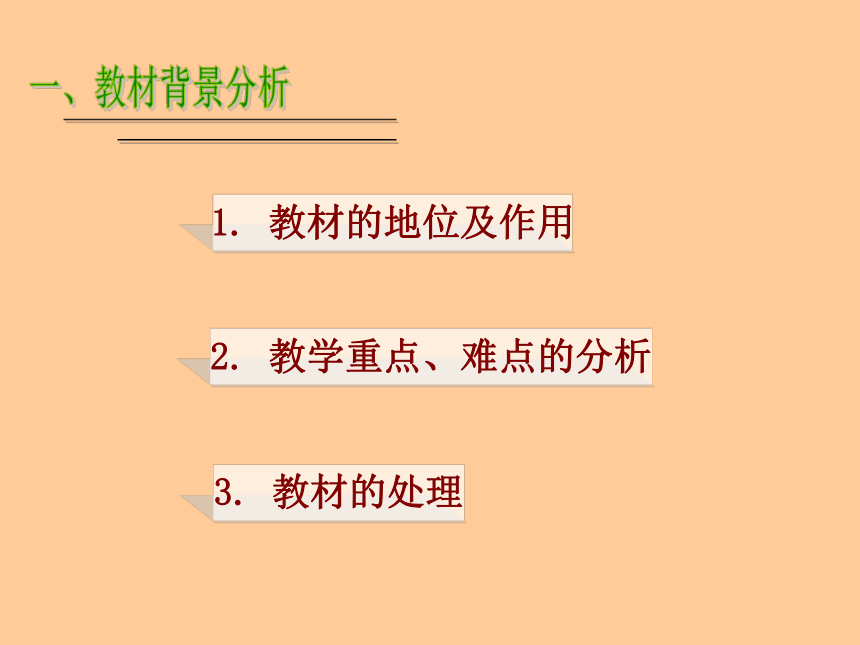 一、教材背景分析

1. 教材的地位及作用

2. 教学重点、难点的分析

3. 教材的处理